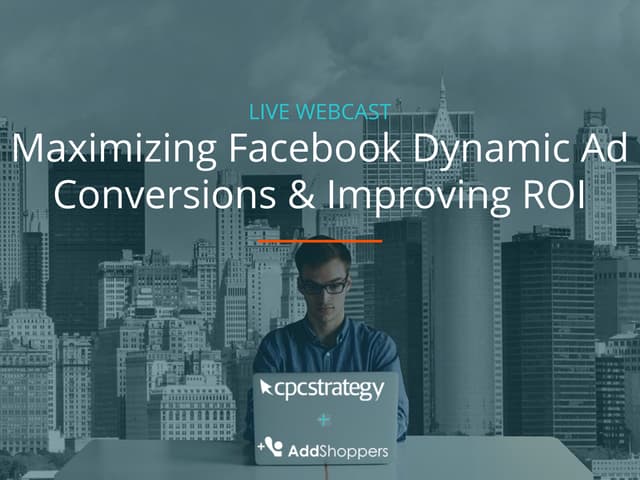 LIVE WEBCAST

Maximizing Facebook Dynamic Ad Conversions & Improving ROI

cpcstrategy

+

AddShoppers